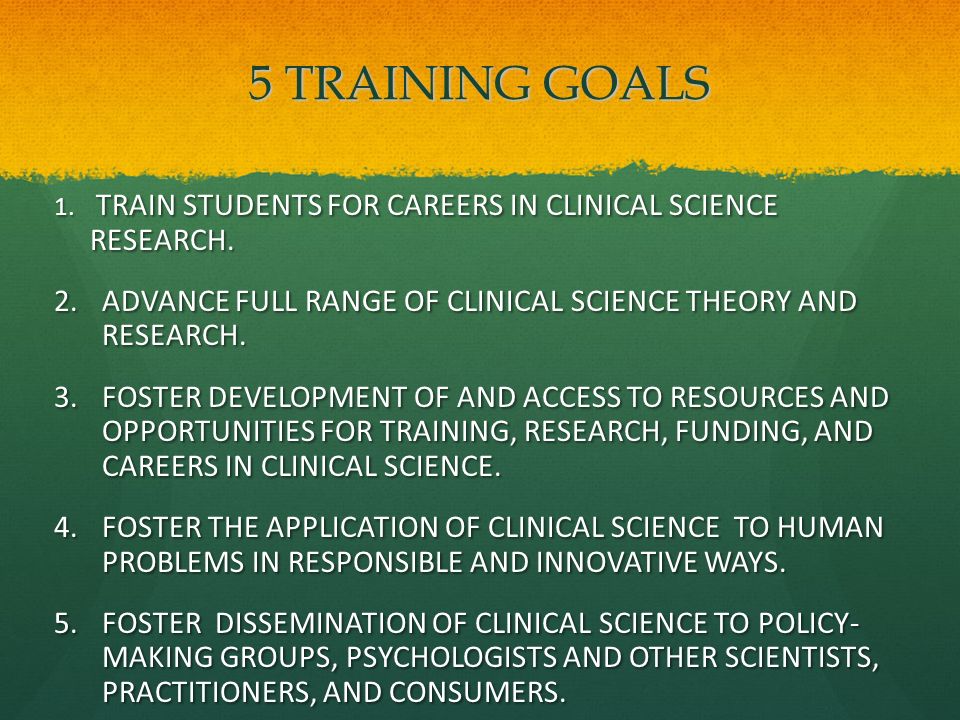 5 TRAINING GOALS

1. TRAIN STUDENTS FOR CAREERS IN CLINICAL SCIENCE RESEARCH.

2. ADVANCE FULL RANGE OF CLINICAL SCIENCE THEORY AND RESEARCH.

3. FOSTER DEVELOPMENT OF AND ACCESS TO RESOURCES AND OPPORTUNITIES FOR TRAINING, RESEARCH, FUNDING, AND CAREERS IN CLINICAL SCIENCE.

4. FOSTER THE APPLICATION OF CLINICAL SCIENCE TO HUMAN PROBLEMS IN RESPONSIBLE AND INNOVATIVE WAYS.

5. FOSTER DISSEMINATION OF CLINICAL SCIENCE TO POLICY-MAKING GROUPS, PSYCHOLOGISTS AND OTHER SCIENTISTS, PRACTITIONERS, AND CONSUMERS.